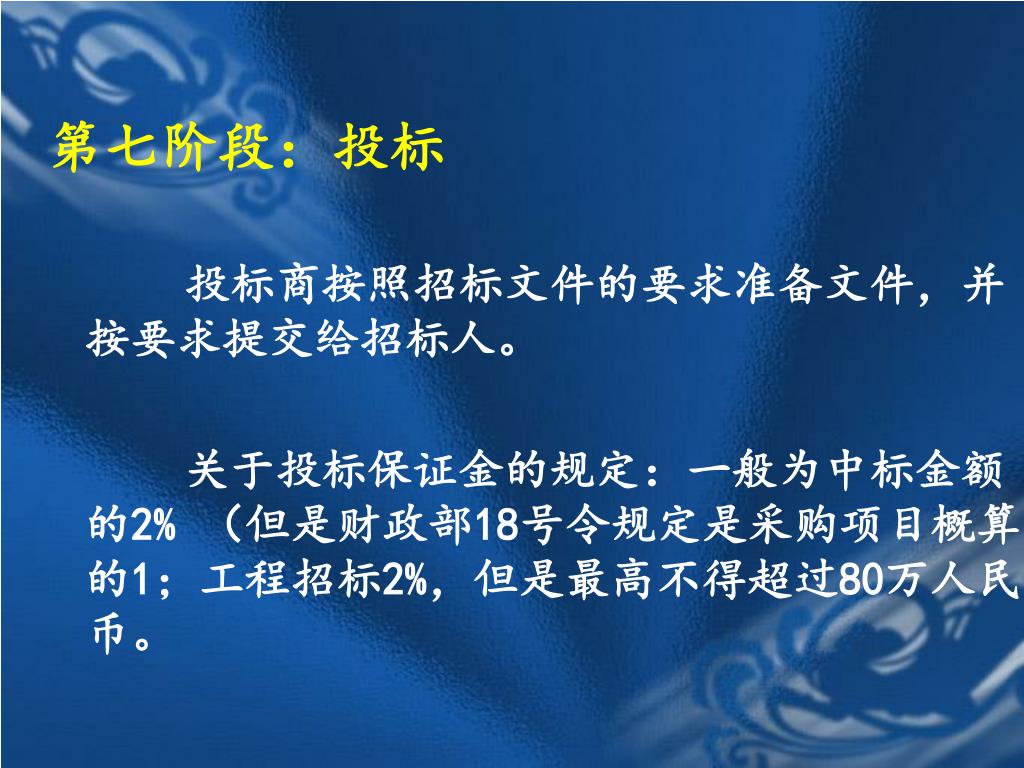 第七阶段：投标

投标商按照招标文件的要求准备文件，并按要求提交给招标人。

关于投标保证金的规定：一般为中标金额的2% （但是财政部18号令规定是采购项目概算的1；工程招标2%，但是最高不得超过80万人民币。